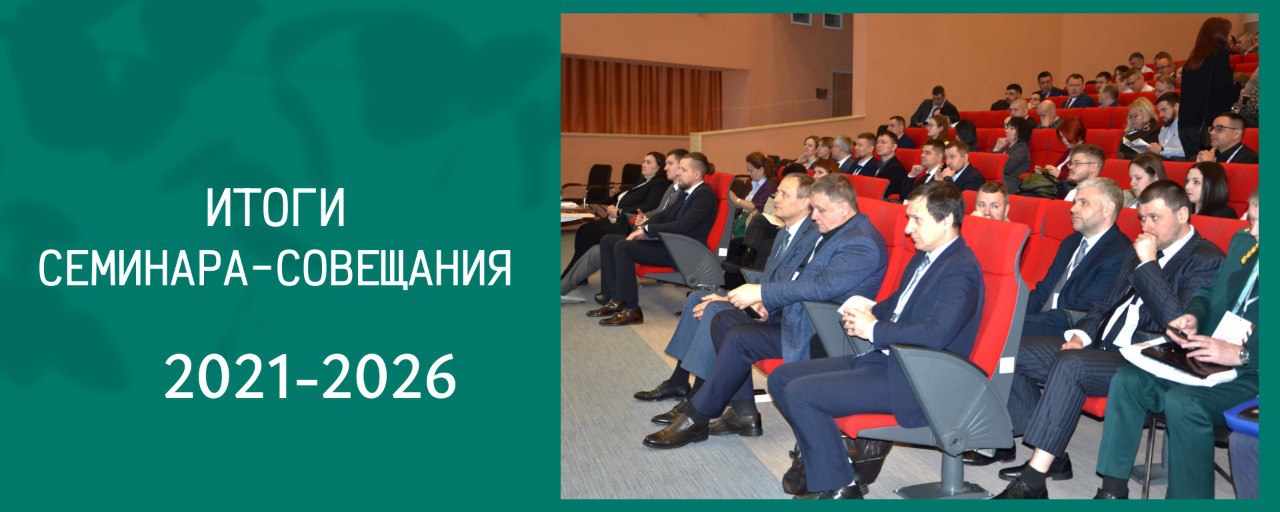 ИТОГИ
СЕМИНАРА-СОВЕЩАНИЯ

2021-2026